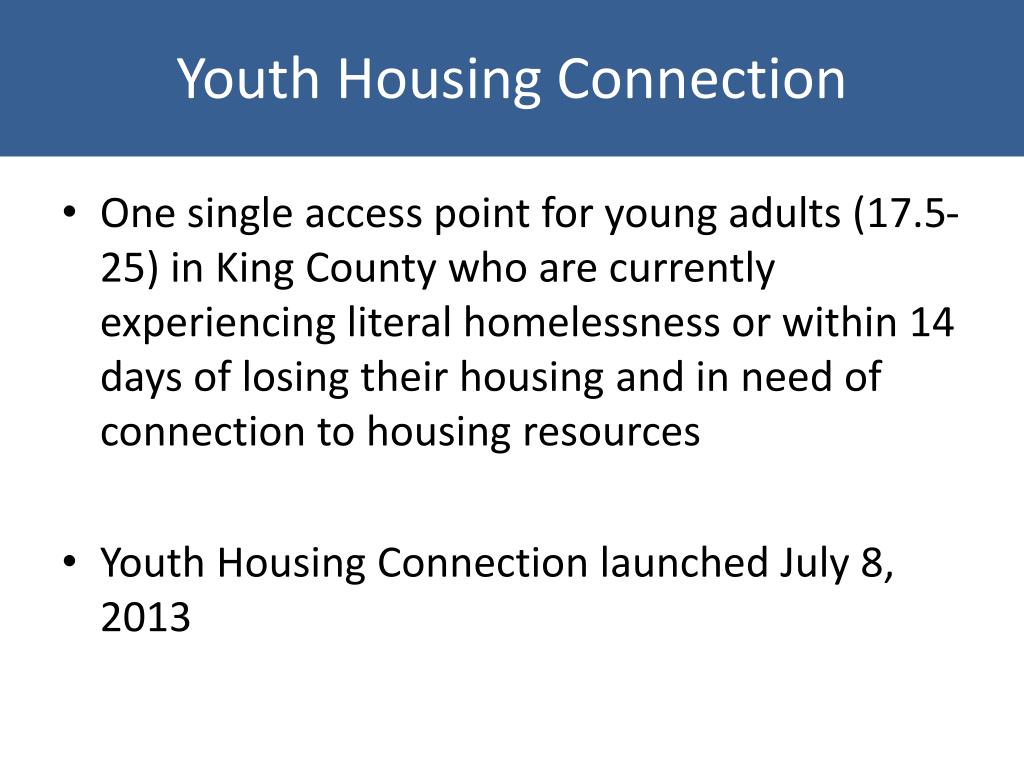 Youth Housing Connection

• One single access point for young adults (17.5-25) in King County who are currently experiencing literal homelessness or within 14 days of losing their housing and in need of connection to housing resources

• Youth Housing Connection launched July 8, 2013